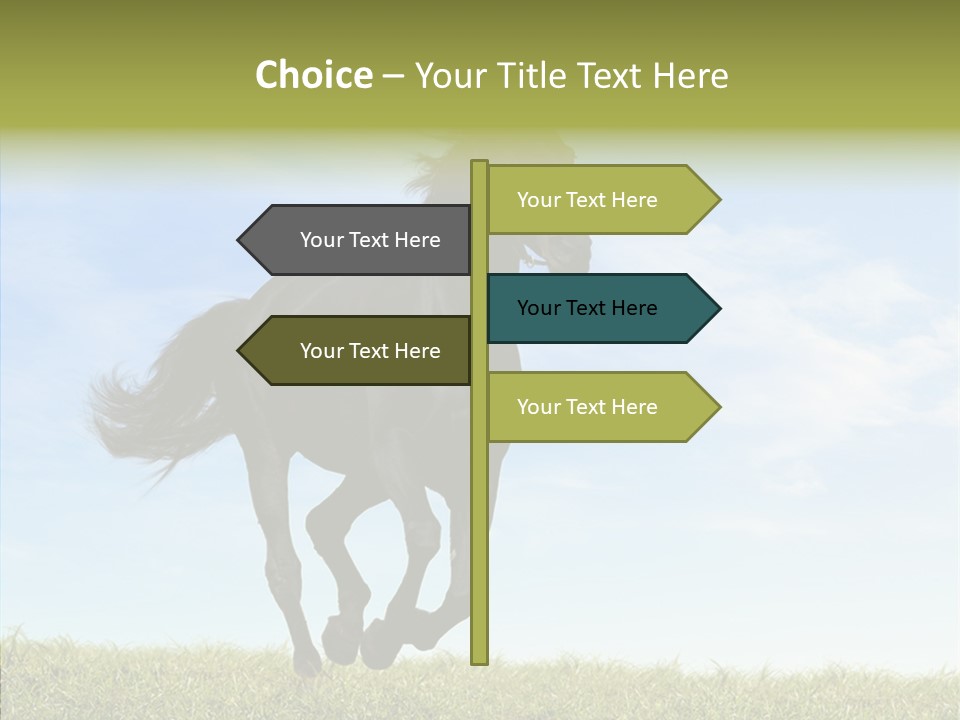 Choice – Your Title Text Here

Your Text Here

Your Text Here

Your Text Here

Your Text Here

Your Text Here